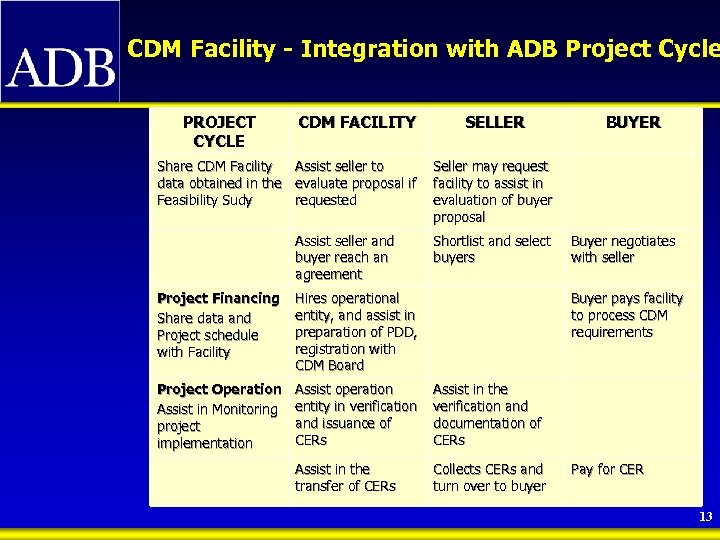 ADB

CDM Facility - Integration with ADB Project Cycle

| PROJECT CYCLE | CDM FACILITY | SELLER | BUYER |
|---|---|---|---|
| Share CDM Facility data obtained in the Feasibility Sudy | Assist seller to evaluate proposal if requested | Seller may request facility to assist in evaluation of buyer proposal | |
| | Assist seller and buyer reach an agreement | Shortlist and select buyers | Buyer negotiates with seller |
| **Project Financing** Share data and Project schedule with Facility | Hires operational entity, and assist in preparation of PDD, registration with CDM Board | | Buyer pays facility to process CDM requirements |
| **Project Operation** Assist in Monitoring project implementation | Assist operation entity in verification and issuance of CERs | Assist in the verification and documentation of CERs | |
| | Assist in the transfer of CERs | Collects CERs and turn over to buyer | Pay for CER |

13